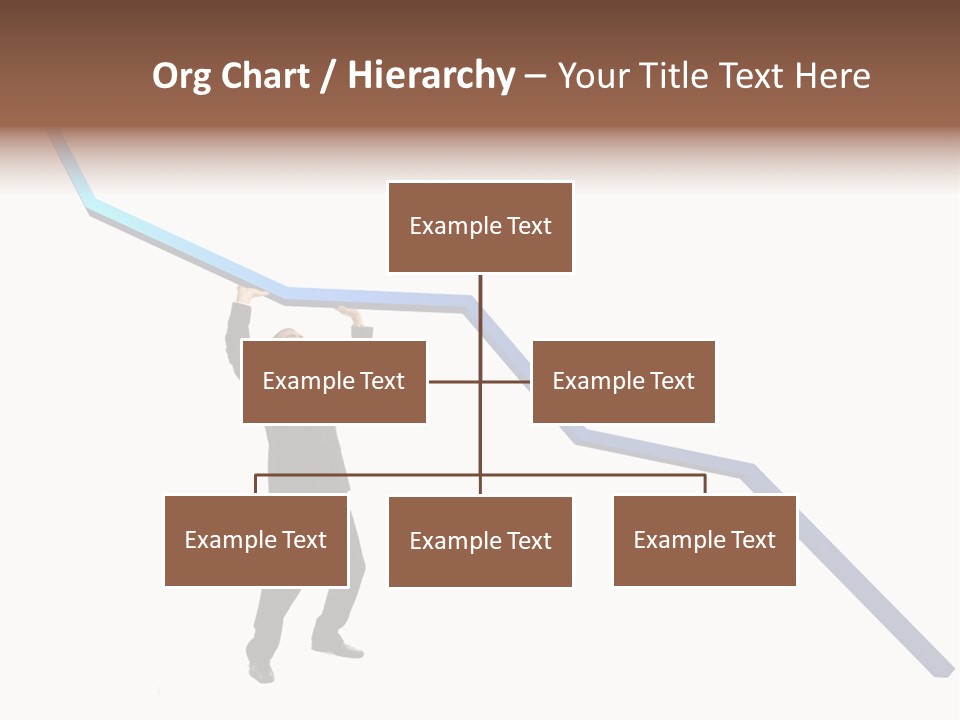 Org Chart / Hierarchy – Your Title Text Here

Example Text

Example Text

Example Text

Example Text

Example Text

Example Text